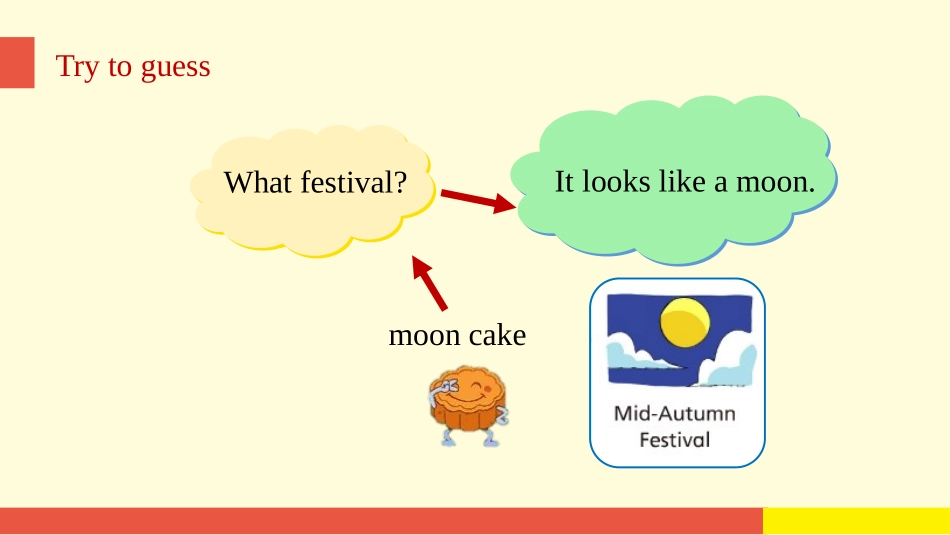 Try to guess

What festival?

It looks like a moon.

moon cake

Mid-Autumn Festival